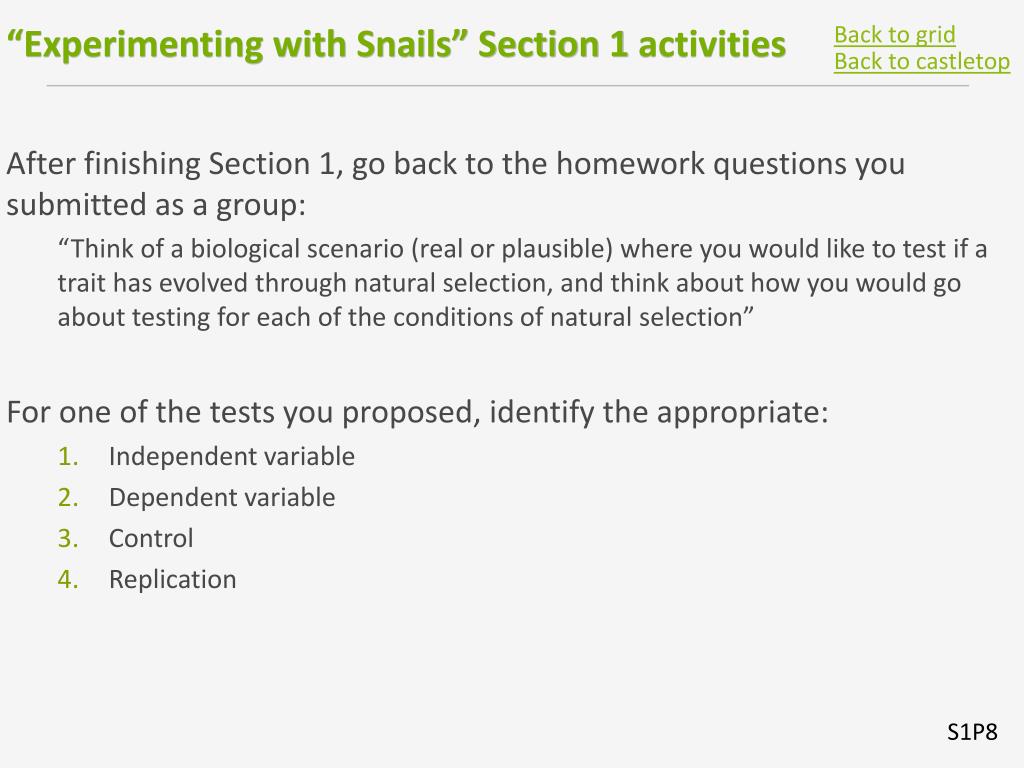 "Experimenting with Snails" Section 1 activities

Back to grid
Back to castletop

After finishing Section 1, go back to the homework questions you submitted as a group:

"Think of a biological scenario (real or plausible) where you would like to test if a trait has evolved through natural selection, and think about how you would go about testing for each of the conditions of natural selection"

For one of the tests you proposed, identify the appropriate:

1. Independent variable
2. Dependent variable
3. Control
4. Replication

S1P8